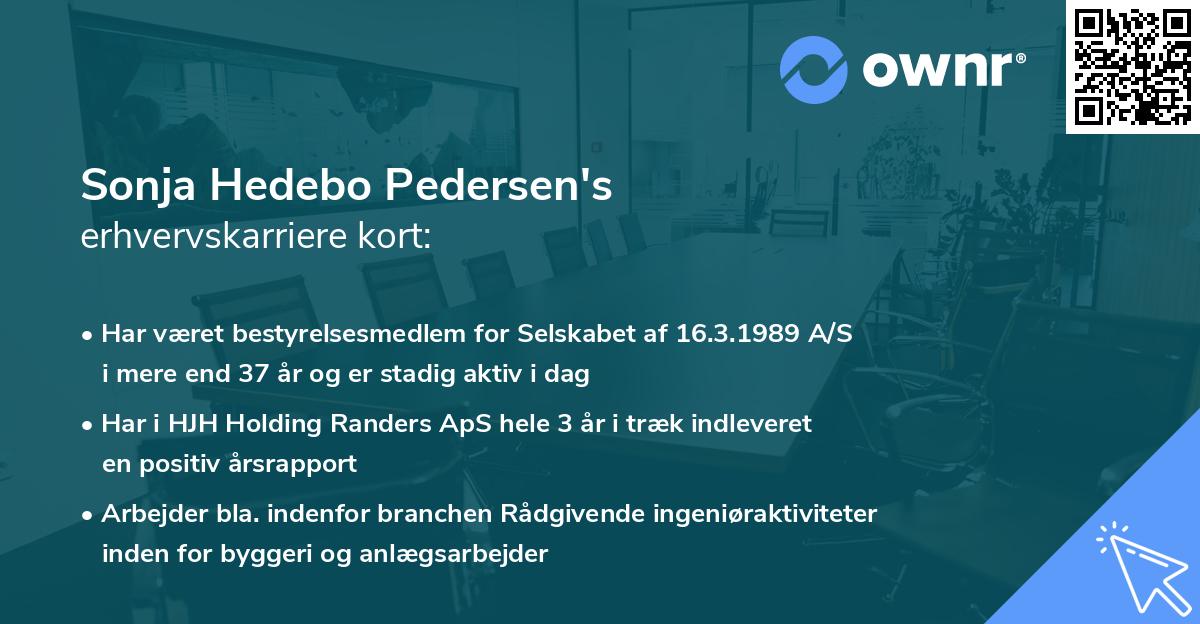 ownr®

Sonja Hedebo Pedersen's
erhvervskarriere kort:

• Har været bestyrelsesmedlem for Selskabet af 16.3.1989 A/S i mere end 37 år og er stadig aktiv i dag

• Har i HJH Holding Randers ApS hele 3 år i træk indleveret en positiv årsrapport

• Arbejder bla. indenfor branchen Rådgivende ingeniøraktiviteter inden for byggeri og anlægsarbejder